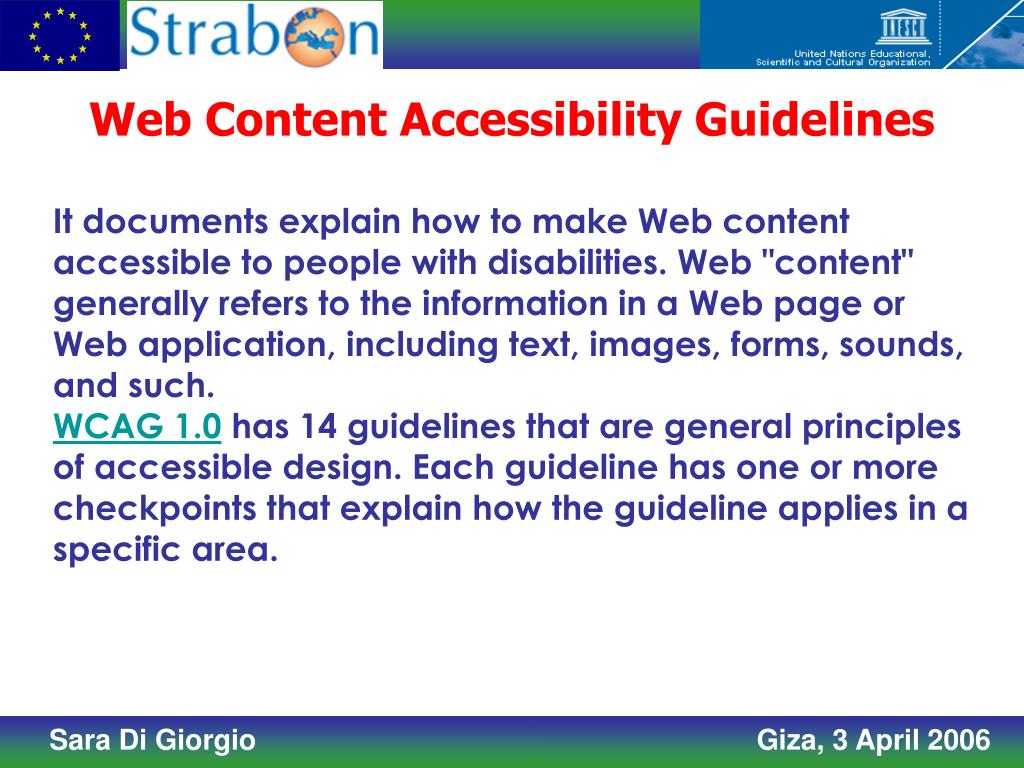 Strabon

UNESCO

United Nations Educational, Scientific and Cultural Organization

Web Content Accessibility Guidelines

It documents explain how to make Web content accessible to people with disabilities. Web "content" generally refers to the information in a Web page or Web application, including text, images, forms, sounds, and such.
WCAG 1.0 has 14 guidelines that are general principles of accessible design. Each guideline has one or more checkpoints that explain how the guideline applies in a specific area.

Sara Di Giorgio

Giza, 3 April 2006